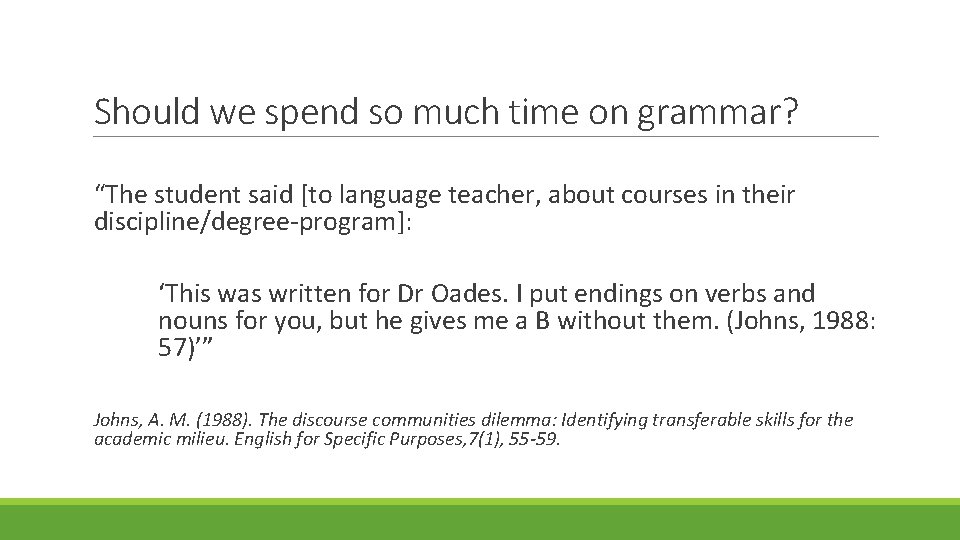 Should we spend so much time on grammar?

“The student said [to language teacher, about courses in their discipline/degree-program]:

‘This was written for Dr Oades. I put endings on verbs and nouns for you, but he gives me a B without them. (Johns, 1988: 57)’”

Johns, A. M. (1988). The discourse communities dilemma: Identifying transferable skills for the academic milieu. English for Specific Purposes,7(1), 55-59.